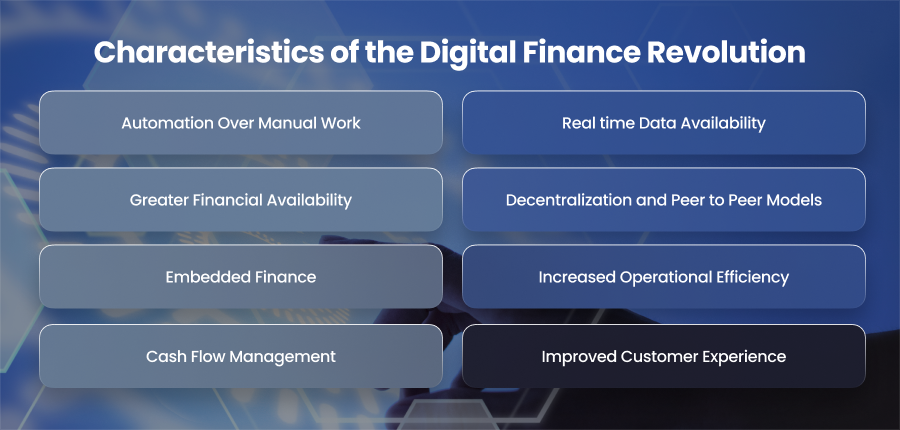 Characteristics of the Digital Finance Revolution

Automation Over Manual Work

Greater Financial Availability

Embedded Finance

Cash Flow Management

Real time Data Availability

Decentralization and Peer to Peer Models

Increased Operational Efficiency

Improved Customer Experience